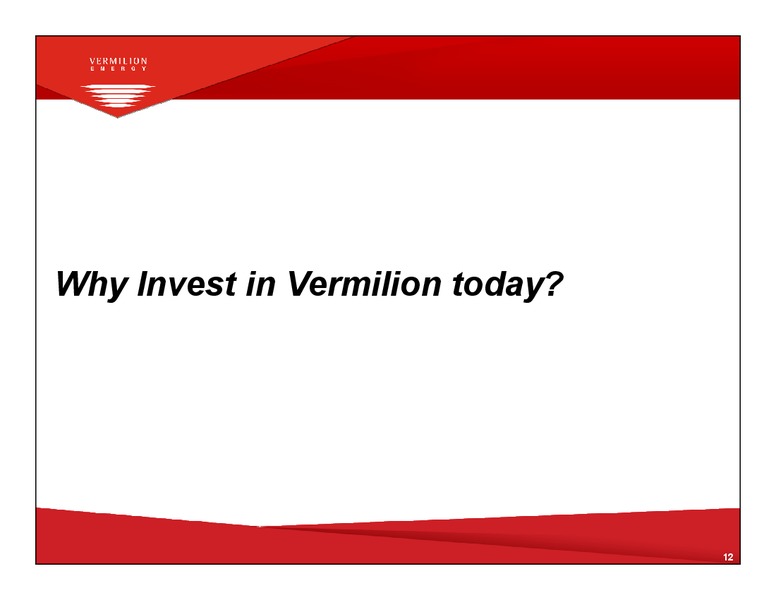 VERMILION
ENERGY

Why Invest in Vermilion today?

12